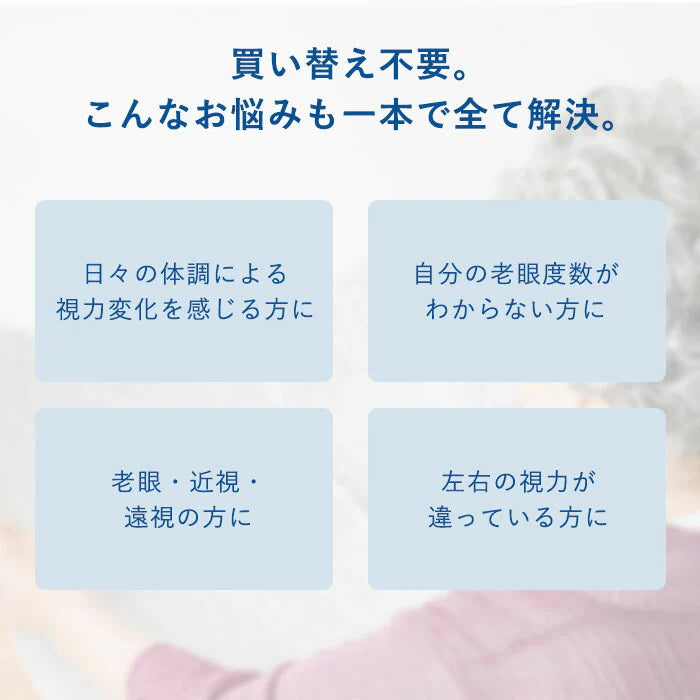 買い替え不要。
こんなお悩みも一本で全て解決。

日々の体調による
視力変化を感じる方に

自分の老眼度数が
わからない方に

老眼・近視・
遠視の方に

左右の視力が
違っている方に